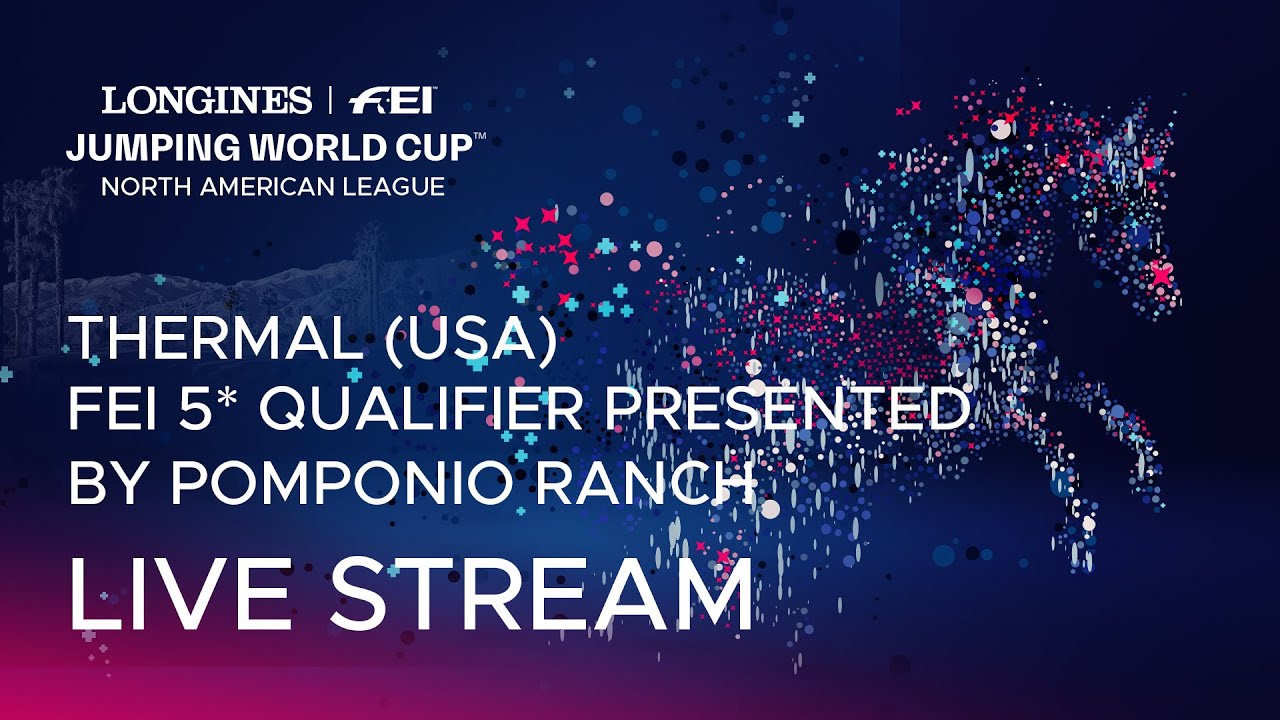 LONGINES | FEI
JUMPING WORLD CUP™
NORTH AMERICAN LEAGUE

THERMAL (USA)
FEI 5* QUALIFIER PRESENTED BY POMPONIO RANCH

LIVE STREAM